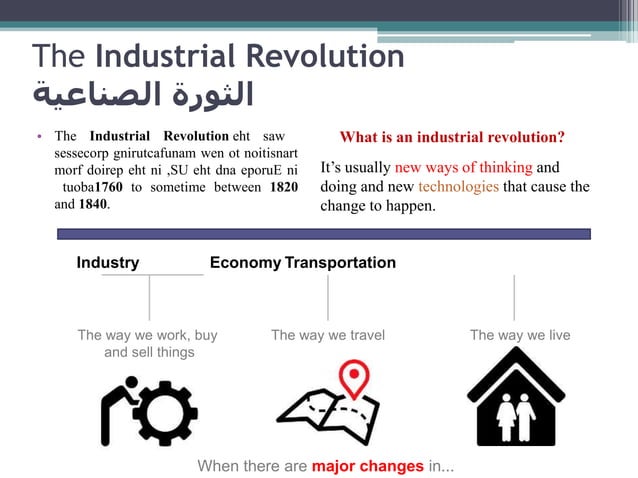 The Industrial Revolution
الثورة الصناعية

• The Industrial Revolution eht saw sessecorp gnirutcafunam wen ot noitisnart morf doirep eht ni ,SU eht dna eporuE ni tuoba1760 to sometime between 1820 and 1840.

What is an industrial revolution?

It's usually new ways of thinking and doing and new technologies that cause the change to happen.

Industry Economy Transportation

The way we work, buy and sell things

The way we travel

The way we live

When there are major changes in...